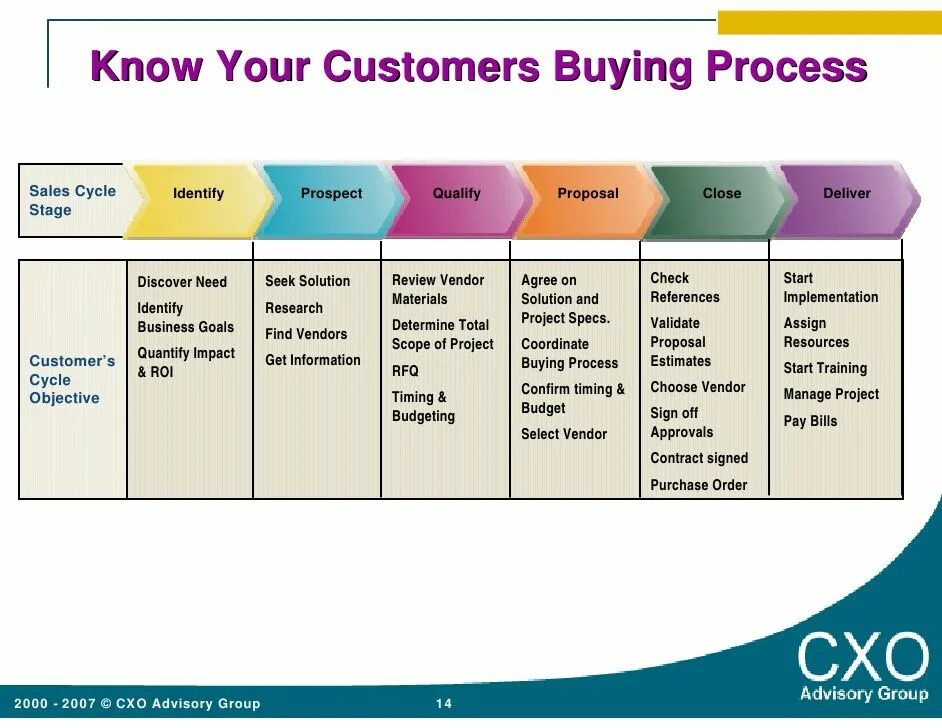 Know Your Customers Buying Process

| Sales Cycle Stage | Identify | Prospect | Qualify | Proposal | Close | Deliver |
|---|---|---|---|---|---|---|
| Customer's Cycle Objective | Discover Need<br>Identify Business Goals<br>Quantify Impact & ROI | Seek Solution<br>Research<br>Find Vendors<br>Get Information | Review Vendor Materials<br>Determine Total Scope of Project<br>RFQ<br>Timing & Budgeting | Agree on Solution and Project Specs.<br>Coordinate Buying Process<br>Confirm timing & Budget<br>Select Vendor | Check References<br>Validate Proposal Estimates<br>Choose Vendor<br>Sign off Approvals<br>Contract signed<br>Purchase Order | Start Implementation<br>Assign Resources<br>Start Training<br>Manage Project<br>Pay Bills |

CXO
Advisory Group

2000 - 2007 © CXO Advisory Group 14